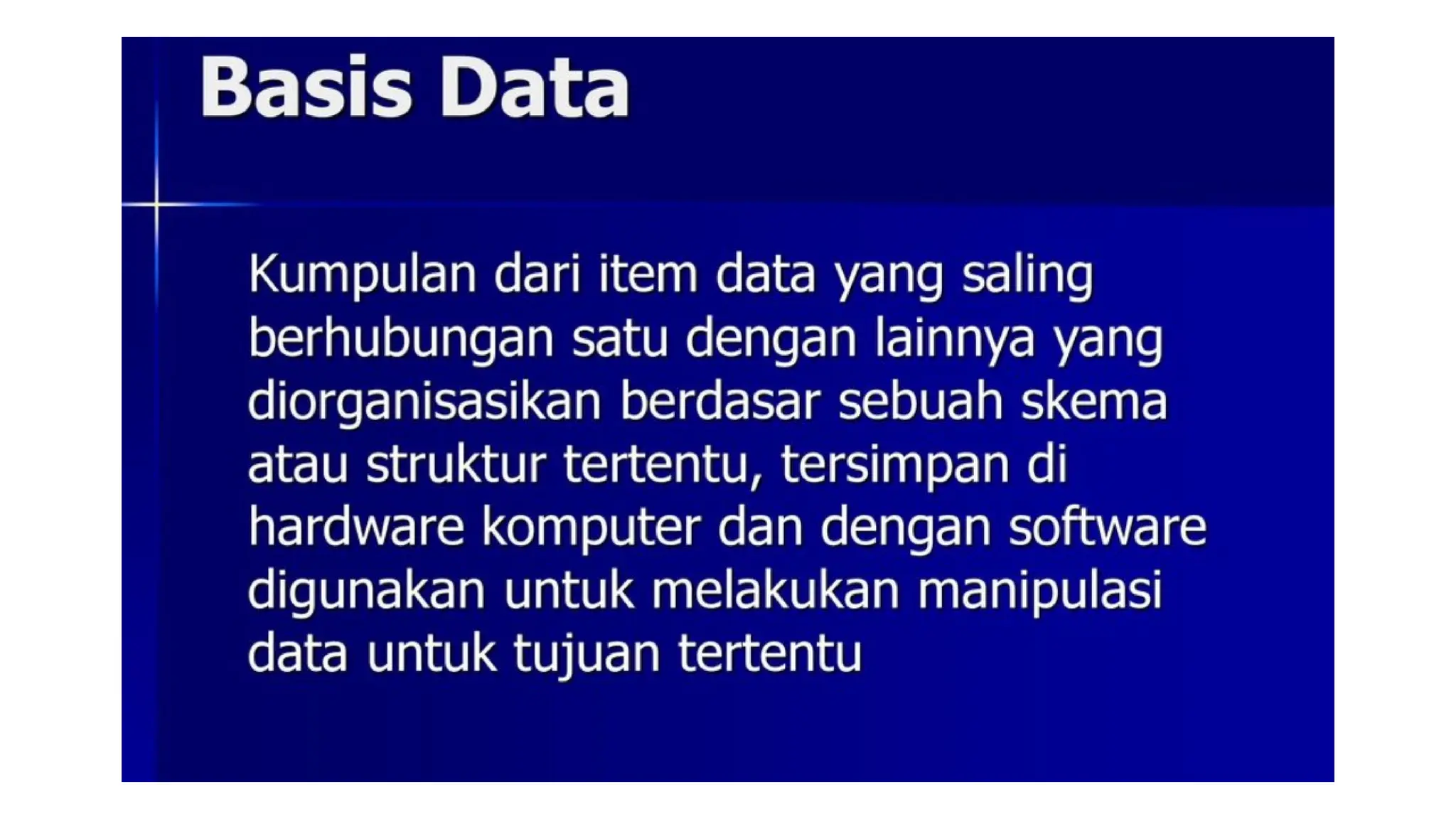 Basis Data

Kumpulan dari item data yang saling berhubungan satu dengan lainnya yang diorganisasikan berdasar sebuah skema atau struktur tertentu, tersimpan di hardware komputer dan dengan software digunakan untuk melakukan manipulasi data untuk tujuan tertentu